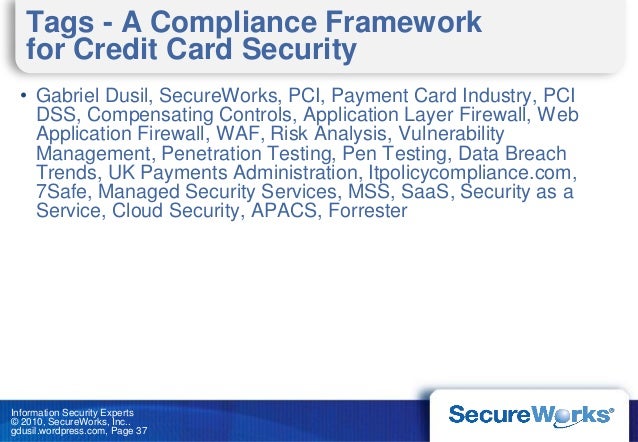 Tags - A Compliance Framework for Credit Card Security

• Gabriel Dusil, SecureWorks, PCI, Payment Card Industry, PCI DSS, Compensating Controls, Application Layer Firewall, Web Application Firewall, WAF, Risk Analysis, Vulnerability Management, Penetration Testing, Pen Testing, Data Breach Trends, UK Payments Administration, Itpolicycompliance.com, 7Safe, Managed Security Services, MSS, SaaS, Security as a Service, Cloud Security, APACS, Forrester

Information Security Experts
© 2010, SecureWorks, Inc..
gdusil.wordpress.com, Page 37

SecureWorks®